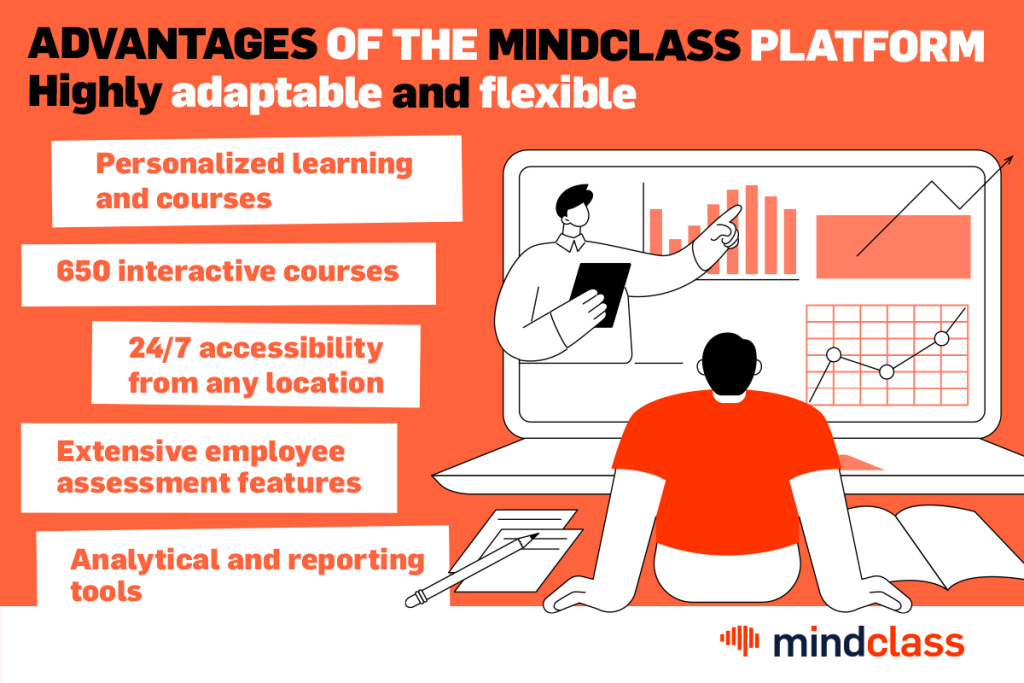 ADVANTAGES OF THE MINDCLASS PLATFORM
Highly adaptable and flexible

Personalized learning and courses

650 interactive courses

24/7 accessibility from any location

Extensive employee assessment features

Analytical and reporting tools

mindclass